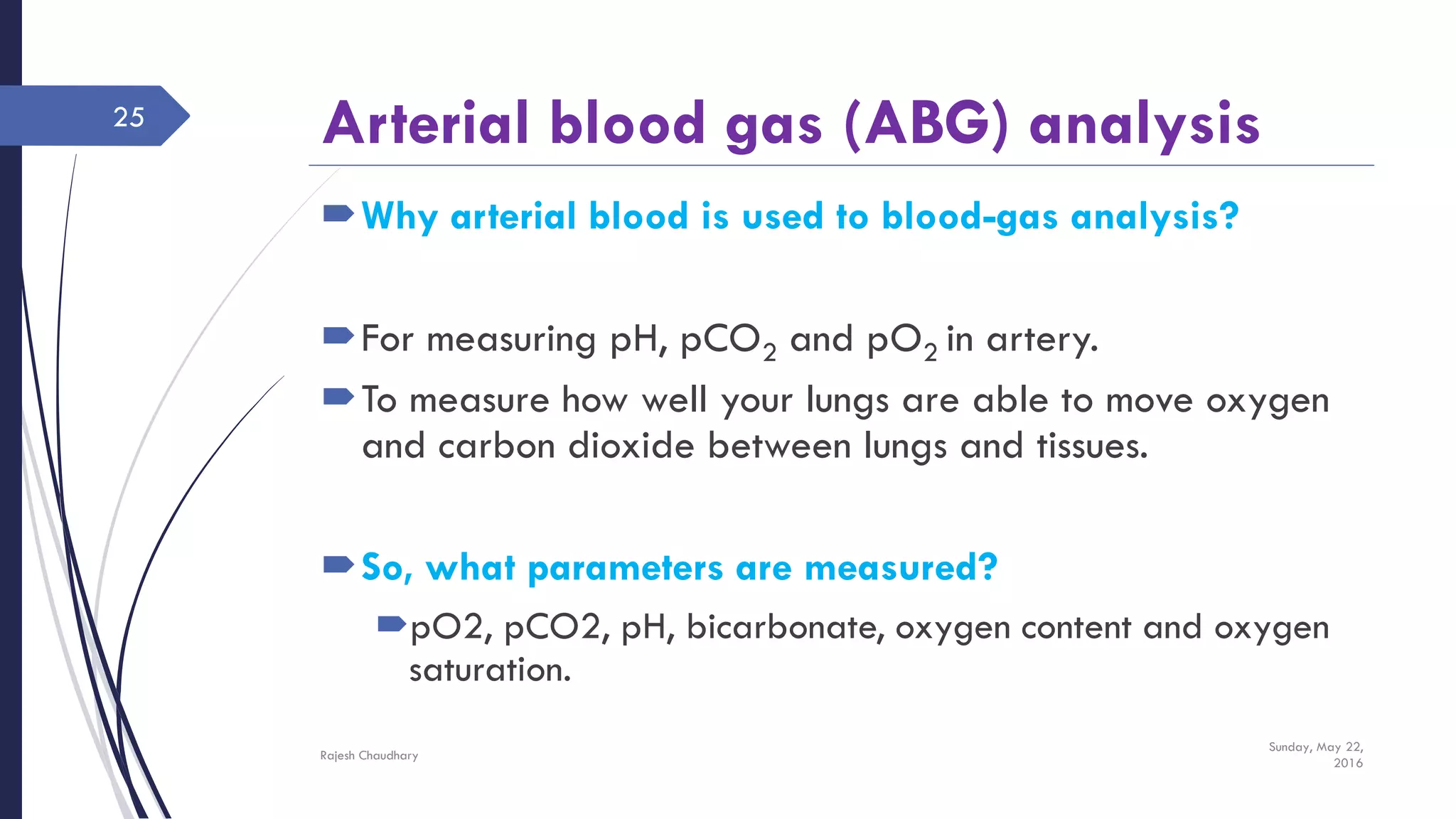 25

Arterial blood gas (ABG) analysis

Why arterial blood is used to blood-gas analysis?

For measuring pH, $pCO_2$ and $pO_2$ in artery.

To measure how well your lungs are able to move oxygen and carbon dioxide between lungs and tissues.

So, what parameters are measured?

pO2, pCO2, pH, bicarbonate, oxygen content and oxygen saturation.

Rajesh Chaudhary

Sunday, May 22, 2016